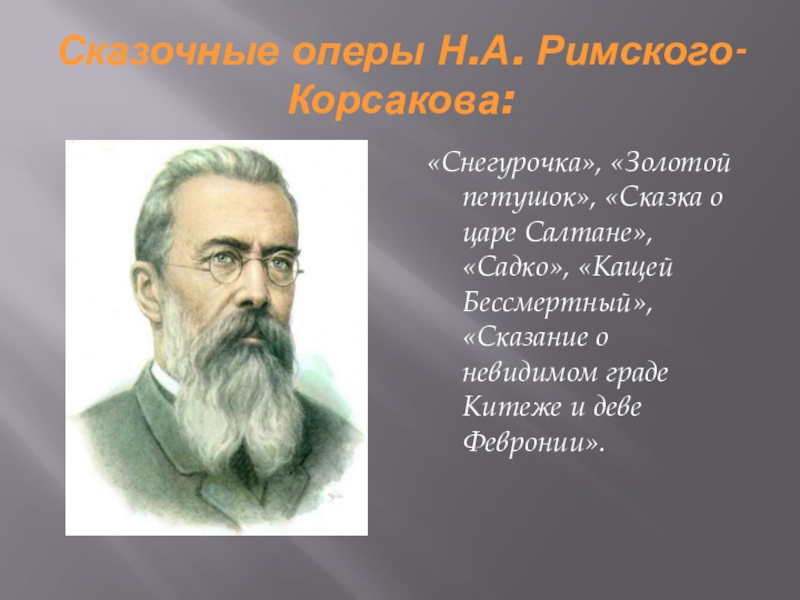 Сказочные оперы Н.А. Римского-Корсакова:

«Снегурочка», «Золотой петушок», «Сказка о царе Салтане», «Садко», «Кащей Бессмертный», «Сказание о невидимом граде Китеже и деве Февронии».